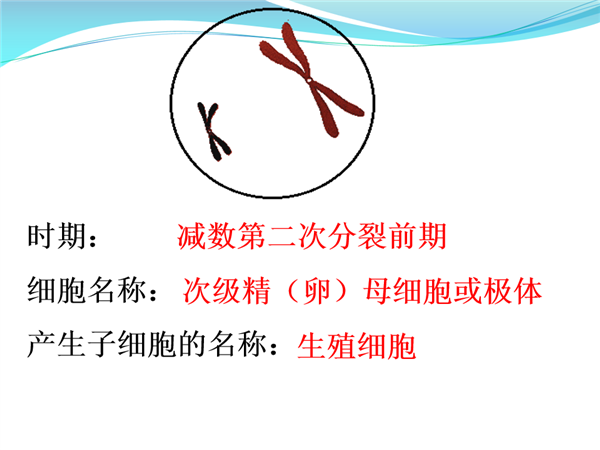 时期：　减数第二次分裂前期

细胞名称：次级精（卵）母细胞或极体

产生子细胞的名称：生殖细胞